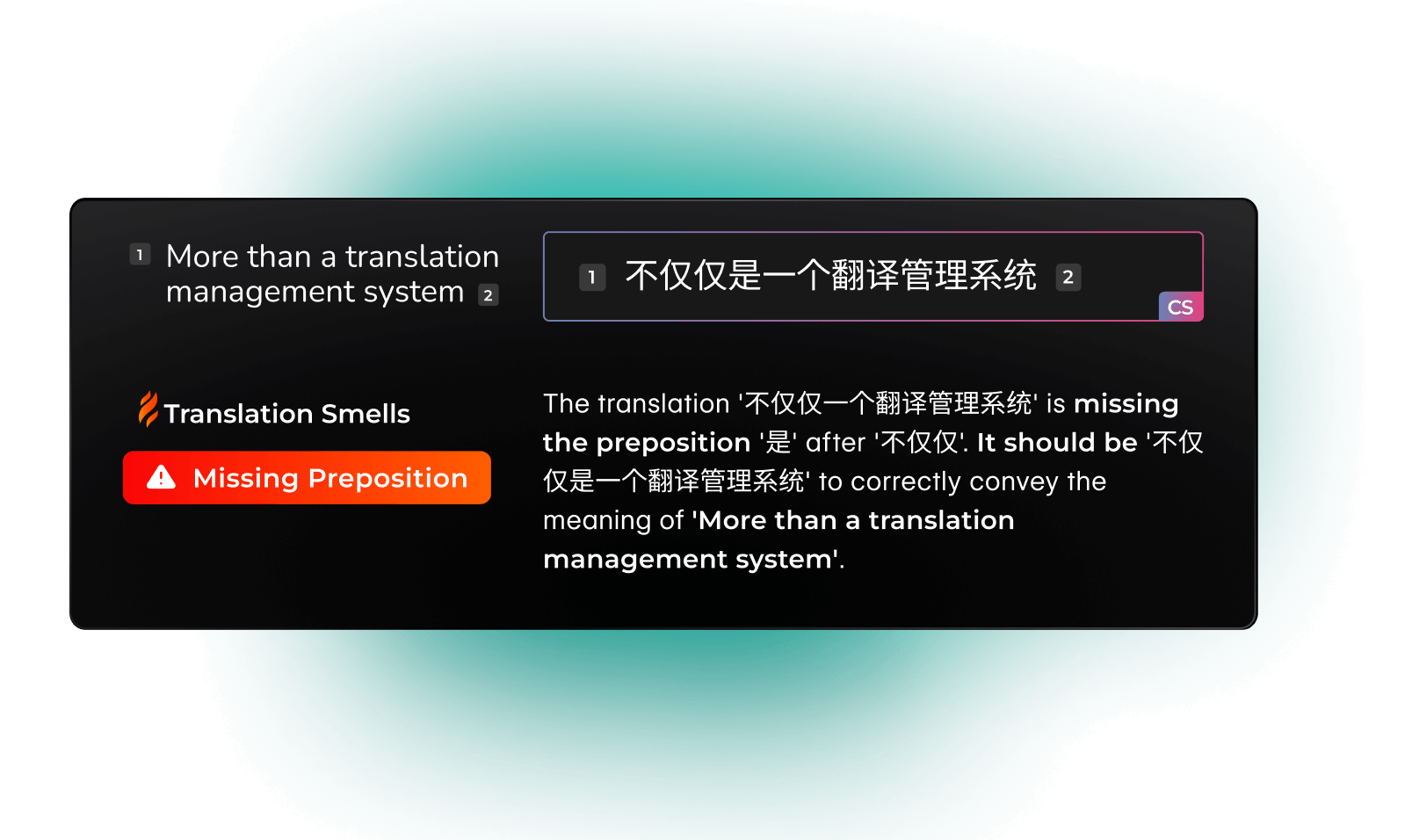 1 More than a translation management system 2

1 不仅仅是一个翻译管理系统 2

CS

Translation Smells

Missing Preposition

The translation '不仅仅一个翻译管理系统' is missing the preposition '是' after '不仅仅'. It should be '不仅仅是一个翻译管理系统' to correctly convey the meaning of 'More than a translation management system'.